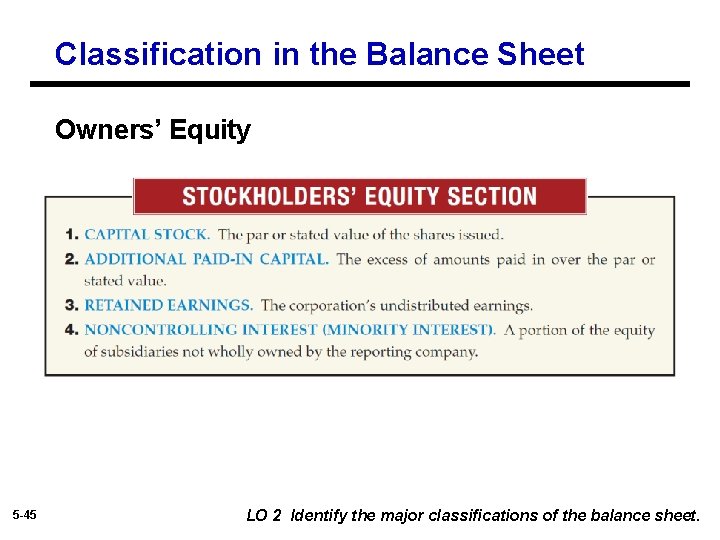 Classification in the Balance Sheet

Owners' Equity

STOCKHOLDERS' EQUITY SECTION

1. CAPITAL STOCK. The par or stated value of the shares issued.

2. ADDITIONAL PAID-IN CAPITAL. The excess of amounts paid in over the par or stated value.

3. RETAINED EARNINGS. The corporation's undistributed earnings.

4. NONCONTROLLING INTEREST (MINORITY INTEREST). A portion of the equity of subsidiaries not wholly owned by the reporting company.

5-45

LO 2 Identify the major classifications of the balance sheet.